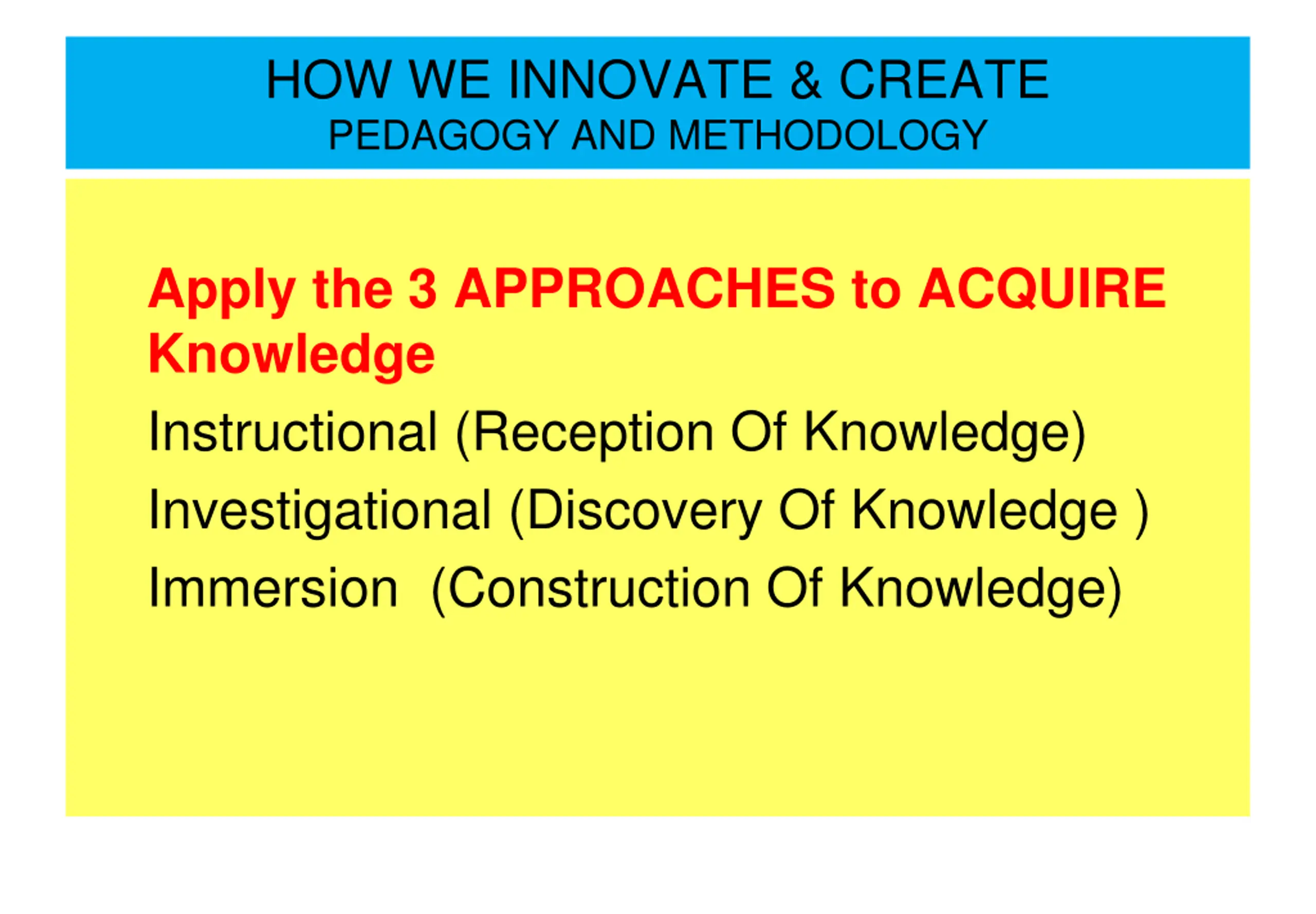 HOW WE INNOVATE & CREATE
PEDAGOGY AND METHODOLOGY

Apply the 3 APPROACHES to ACQUIRE Knowledge

Instructional (Reception Of Knowledge)

Investigational (Discovery Of Knowledge )

Immersion (Construction Of Knowledge)